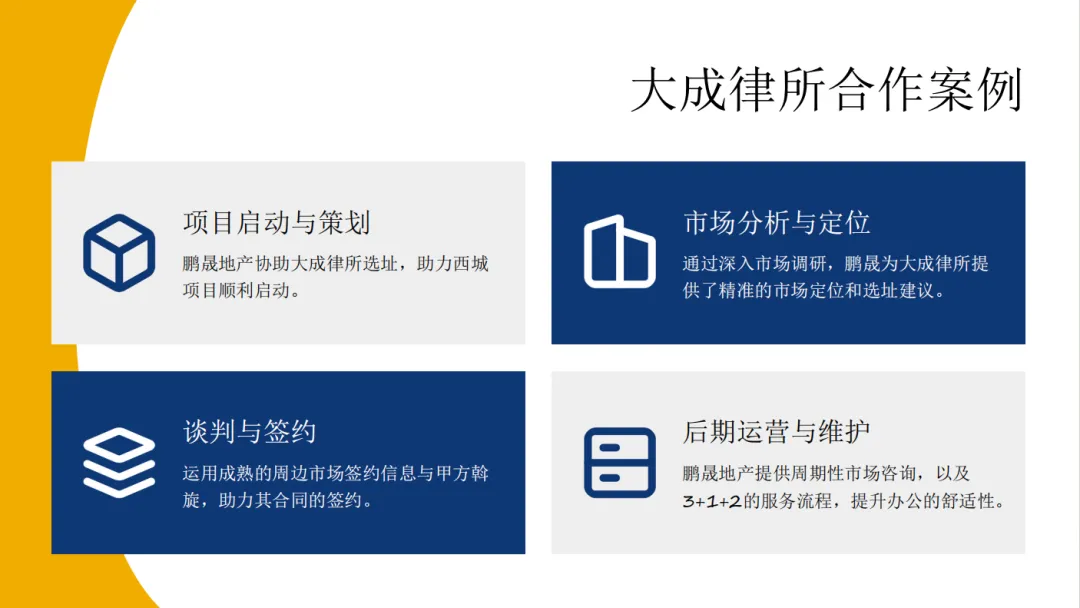 大成律所合作案例

项目启动与策划

鹏晟地产协助大成律所选址，助力西城项目顺利启动。

市场分析与定位

通过深入市场调研，鹏晟为大成律所提供了精准的市场定位和选址建议。

谈判与签约

运用成熟的周边市场签约信息与甲方斡旋，助力其合同的签约。

后期运营与维护

鹏晟地产提供周期性市场咨询，以及3+1+2的服务流程，提升办公的舒适性。